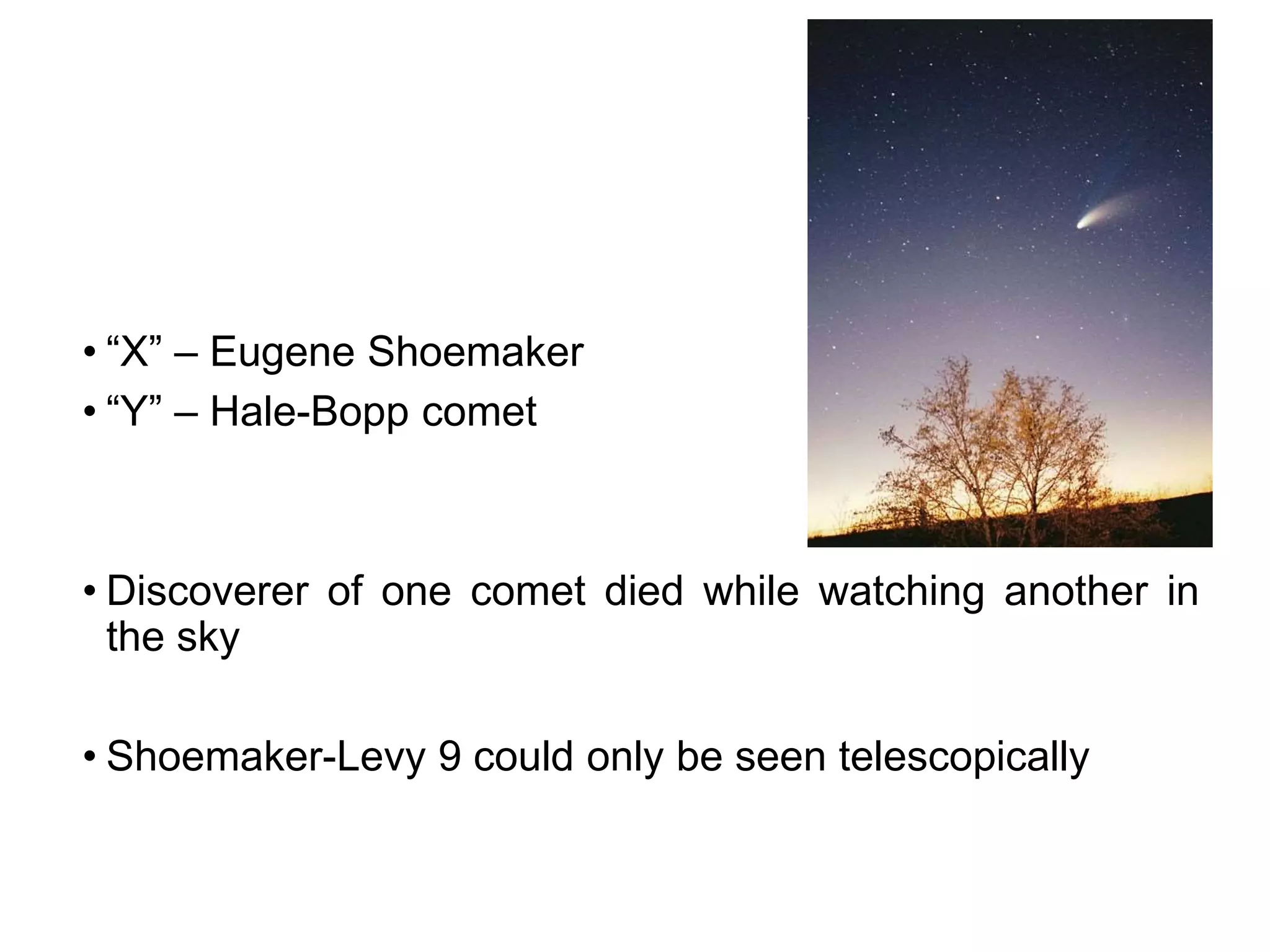 • “X” – Eugene Shoemaker
• “Y” – Hale-Bopp comet

• Discoverer of one comet died while watching another in the sky

• Shoemaker-Levy 9 could only be seen telescopically